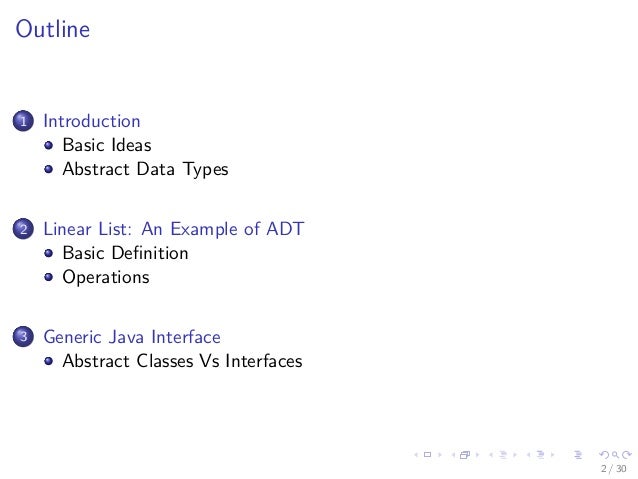 Outline

1 Introduction
- Basic Ideas
- Abstract Data Types

2 Linear List: An Example of ADT
- Basic Definition
- Operations

3 Generic Java Interface
- Abstract Classes Vs Interfaces

2 / 30